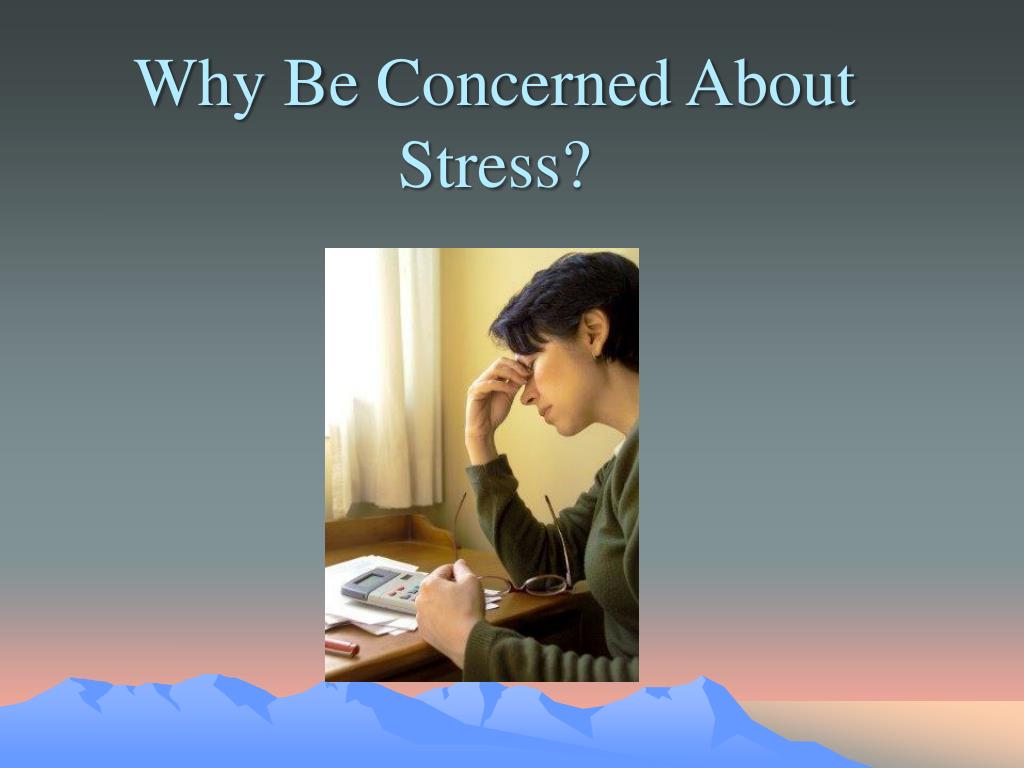 Why Be Concerned About Stress?